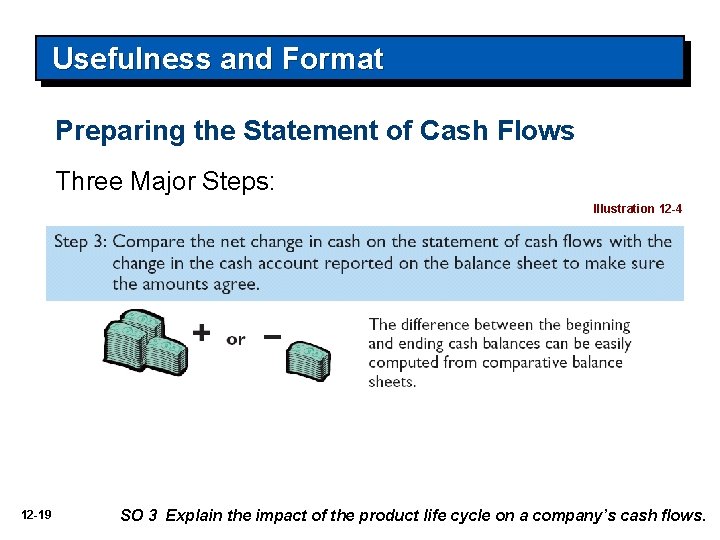 Usefulness and Format

Preparing the Statement of Cash Flows

Three Major Steps:

Illustration 12-4

Step 3: Compare the net change in cash on the statement of cash flows with the change in the cash account reported on the balance sheet to make sure the amounts agree.

+ or −

The difference between the beginning and ending cash balances can be easily computed from comparative balance sheets.

12-19

SO 3 Explain the impact of the product life cycle on a company's cash flows.